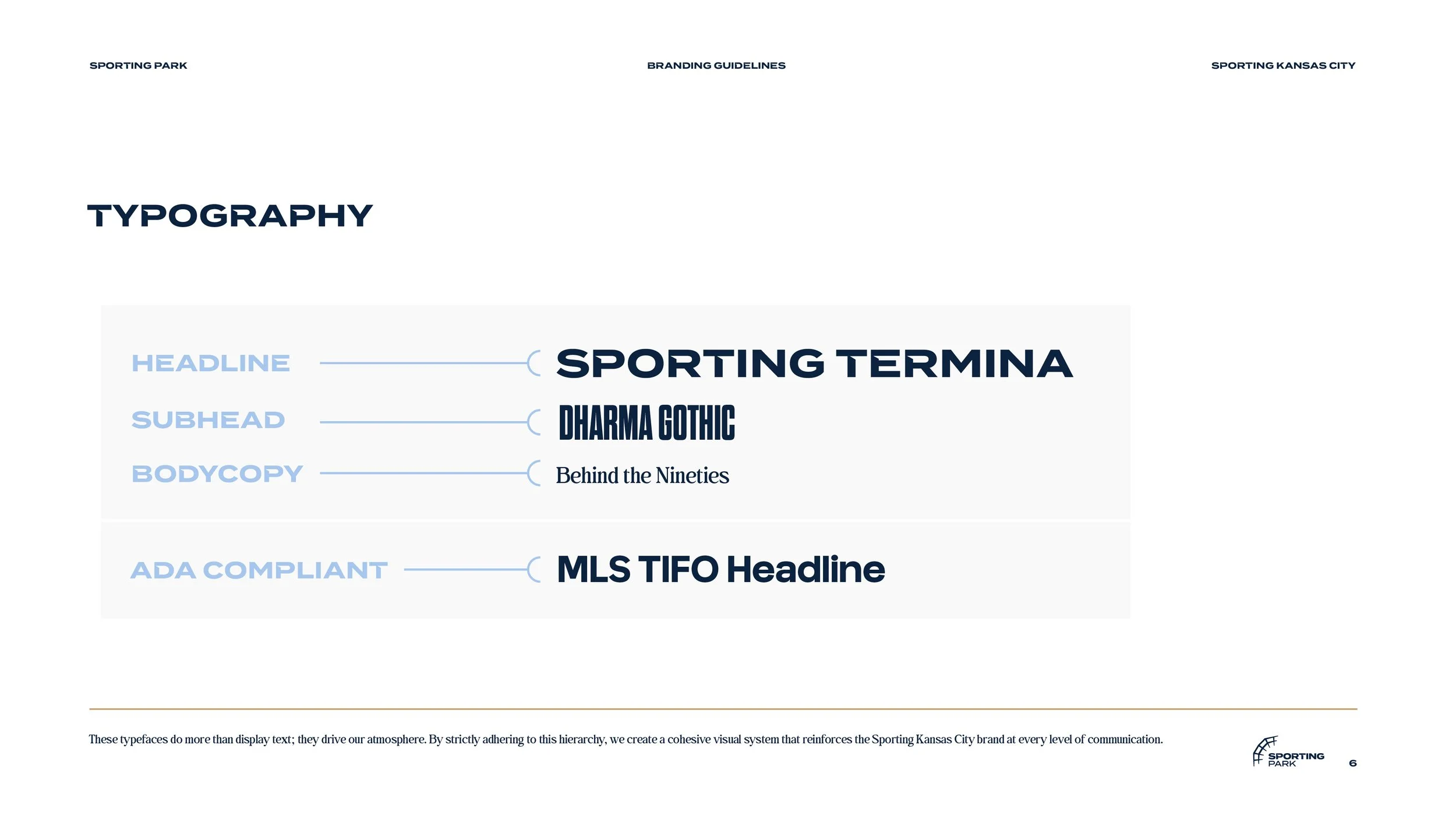 SPORTING PARK

BRANDING GUIDELINES

SPORTING KANSAS CITY

TYPOGRAPHY

HEADLINE SPORTING TERMINA

SUBHEAD DHARMA GOTHIC

BODYCOPY Behind the Nineties

ADA COMPLIANT MLS TIFO Headline

These typefaces do more than display text; they drive our atmosphere. By strictly adhering to this hierarchy, we create a cohesive visual system that reinforces the Sporting Kansas City brand at every level of communication.

SPORTING PARK

6